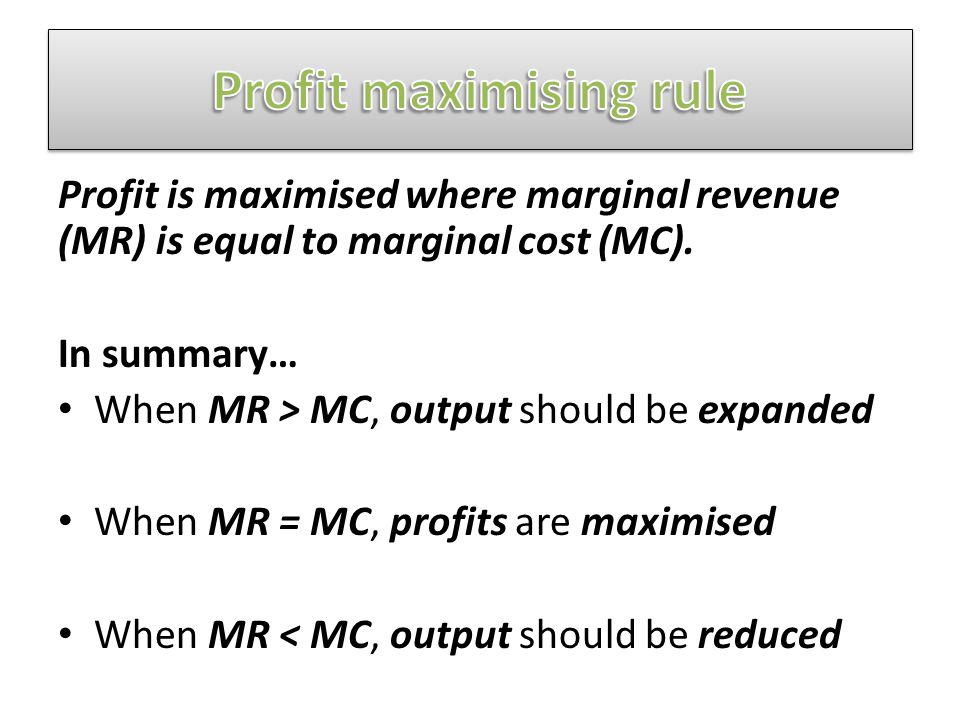 Profit maximising rule

Profit is maximised where marginal revenue (MR) is equal to marginal cost (MC).

In summary…

• When MR > MC, output should be expanded

• When MR = MC, profits are maximised

• When MR < MC, output should be reduced